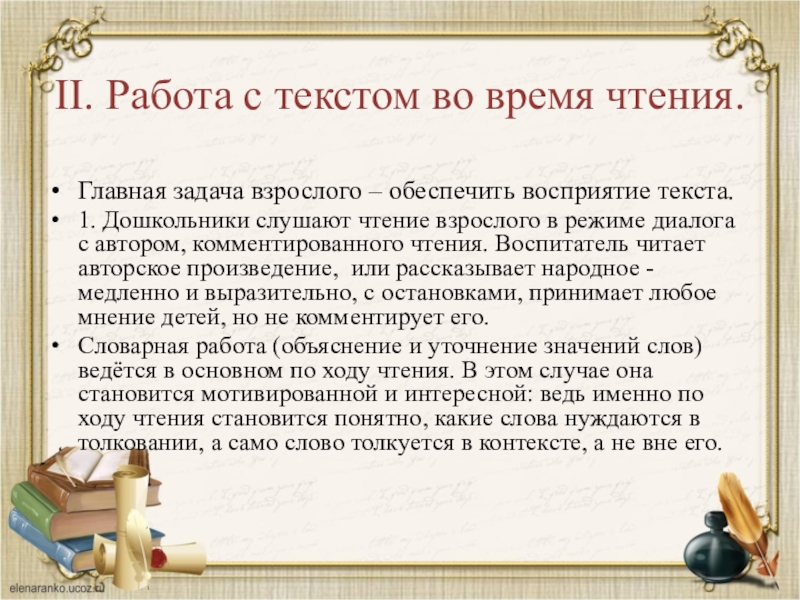 II. Работа с текстом во время чтения.

• Главная задача взрослого – обеспечить восприятие текста.

• 1. Дошкольники слушают чтение взрослого в режиме диалога с автором, комментированного чтения. Воспитатель читает авторское произведение, или рассказывает народное - медленно и выразительно, с остановками, принимает любое мнение детей, но не комментирует его.

• Словарная работа (объяснение и уточнение значений слов) ведётся в основном по ходу чтения. В этом случае она становится мотивированной и интересной: ведь именно по ходу чтения становится понятно, какие слова нуждаются в толковании, а само слово толкуется в контексте, а не вне его.

elenaranko.ucoz.ru